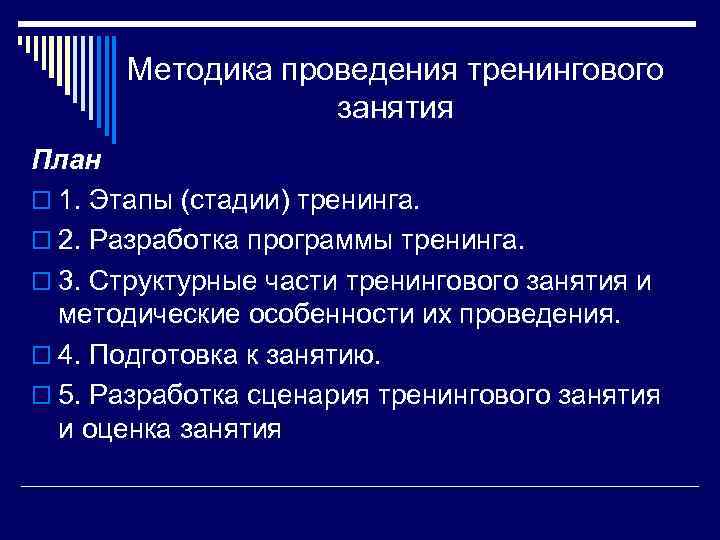 Методика проведения тренингового занятия

План

1. Этапы (стадии) тренинга.

2. Разработка программы тренинга.

3. Структурные части тренингового занятия и методические особенности их проведения.

4. Подготовка к занятию.

5. Разработка сценария тренингового занятия и оценка занятия